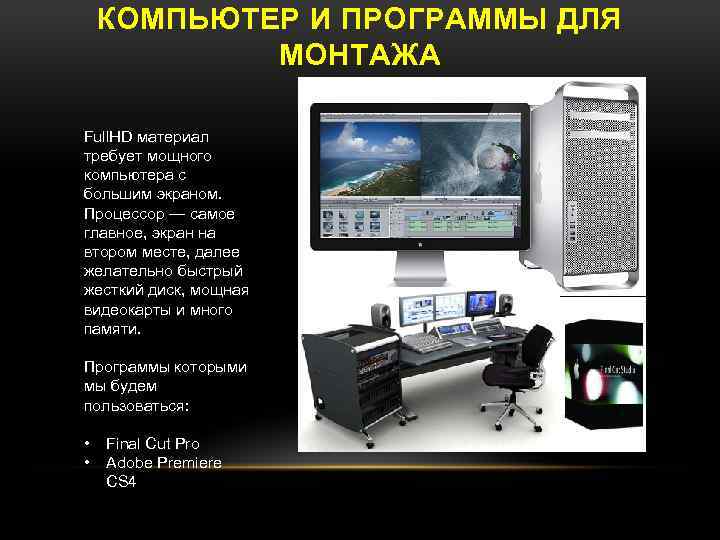 КОМПЬЮТЕР И ПРОГРАММЫ ДЛЯ МОНТАЖА

FullHD материал требует мощного компьютера с большим экраном. Процессор — самое главное, экран на втором месте, далее желательно быстрый жесткий диск, мощная видеокарты и много памяти.

Программы которыми мы будем пользоваться:

• Final Cut Pro
• Adobe Premiere CS4

Final Cut Studio